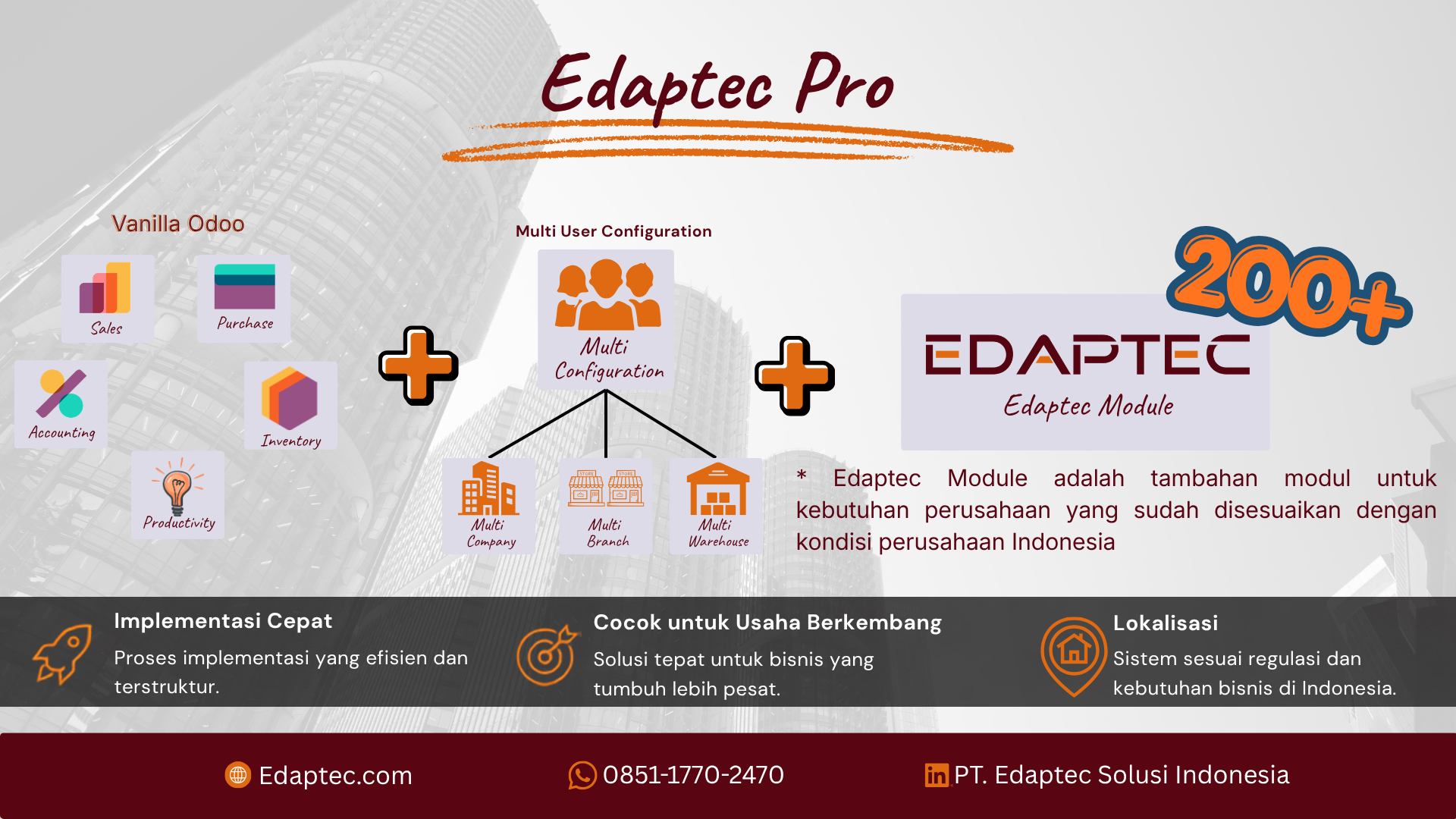 Edaptec Pro

Vanilla Odoo

Sales

Purchase

Accounting

Inventory

Productivity

Multi User Configuration

Multi Configuration

Multi Company

STORE STORE

Multi Branch

Multi Warehouse

200+

EDAPTEC

Edaptec Module

* Edaptec Module adalah tambahan modul untuk kebutuhan perusahaan yang sudah disesuaikan dengan kondisi perusahaan Indonesia

Implementasi Cepat

Proses implementasi yang efisien dan terstruktur.

Cocok untuk Usaha Berkembang

Solusi tepat untuk bisnis yang tumbuh lebih pesat.

Lokalisasi

Sistem sesuai regulasi dan kebutuhan bisnis di Indonesia.

Edaptec.com

0851-1770-2470

PT. Edaptec Solusi Indonesia